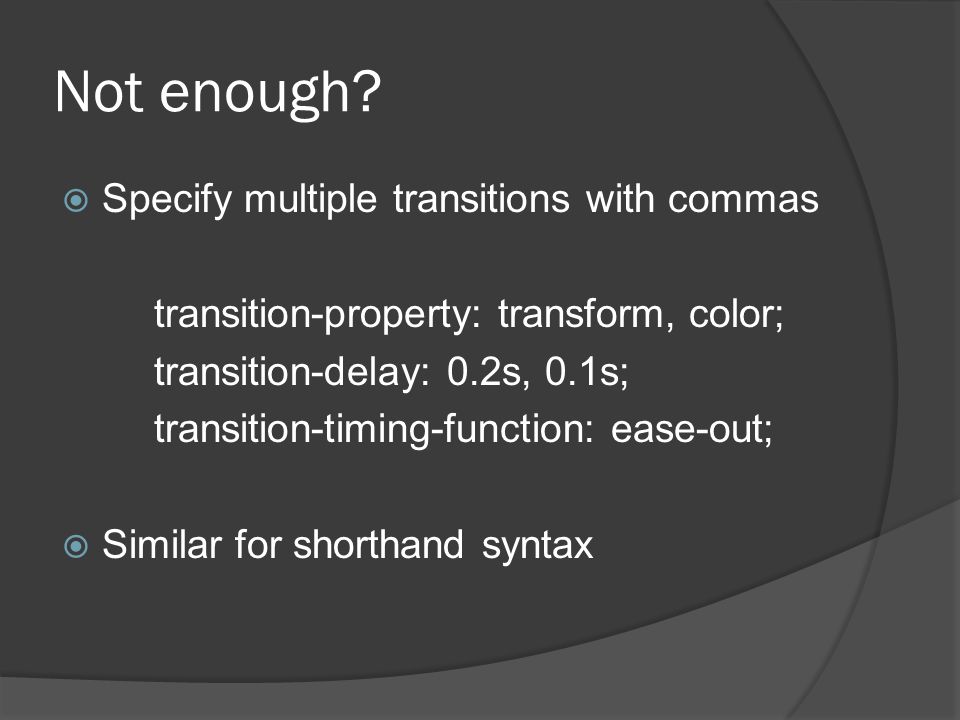 Not enough?

Specify multiple transitions with commas

transition-property: transform, color;
transition-delay: 0.2s, 0.1s;
transition-timing-function: ease-out;

Similar for shorthand syntax